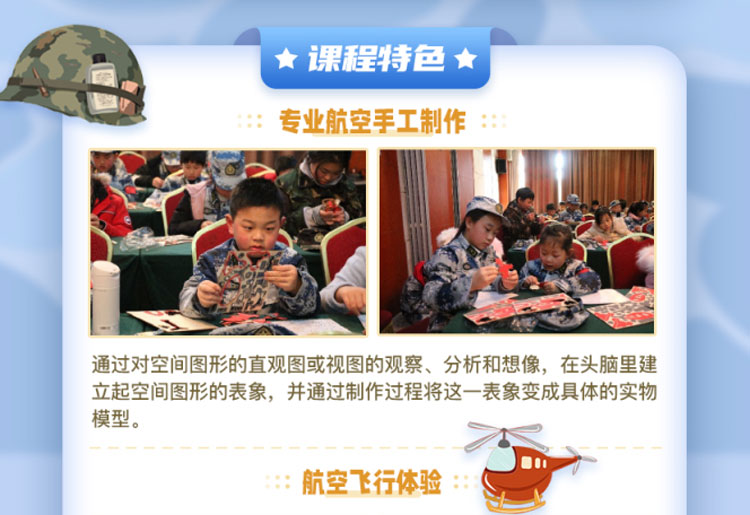 ★ 课程特色 ★

专业航空手工制作

通过对空间图形的直观图或视图的观察、分析和想像，在头脑里建立起空间图形的表象，并通过制作过程将这一表象变成具体的实物模型。

航空飞行体验